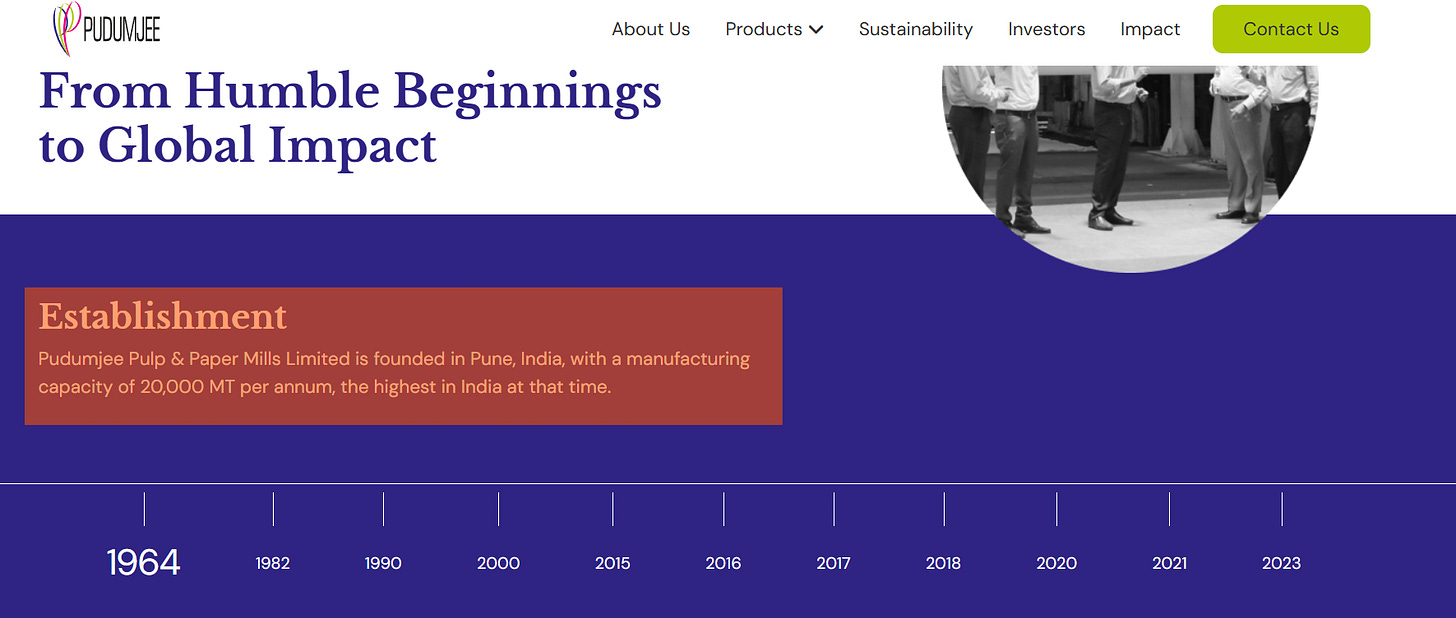 PUDUMJEE

About Us Products Sustainability Investors Impact Contact Us

From Humble Beginnings to Global Impact

Establishment

Pudumjee Pulp & Paper Mills Limited is founded in Pune, India, with a manufacturing capacity of 20,000 MT per annum, the highest in India at that time.

1964 1982 1990 2000 2015 2016 2017 2018 2020 2021 2023